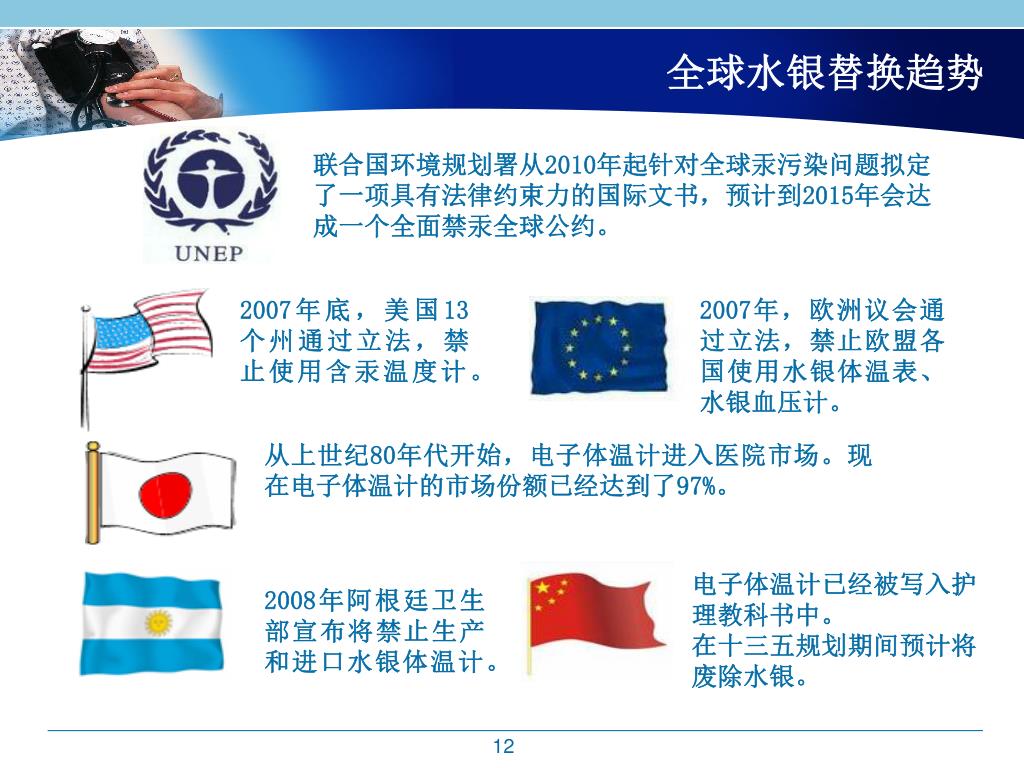 全球水银替换趋势

UNEP

联合国环境规划署从2010年起针对全球汞污染问题拟定了一项具有法律约束力的国际文书，预计到2015年会达成一个全面禁汞全球公约。

2007年底，美国13个州通过立法，禁止使用含汞温度计。

2007年，欧洲议会通过立法，禁止欧盟各国使用水银体温表、水银血压计。

从上世纪80年代开始，电子体温计进入医院市场。现在电子体温计的市场份额已经达到了97%。

2008年阿根廷卫生部宣布将禁止生产和进口水银体温计。

电子体温计已经被写入护理教科书中。
在十三五规划期间预计将废除水银。

12